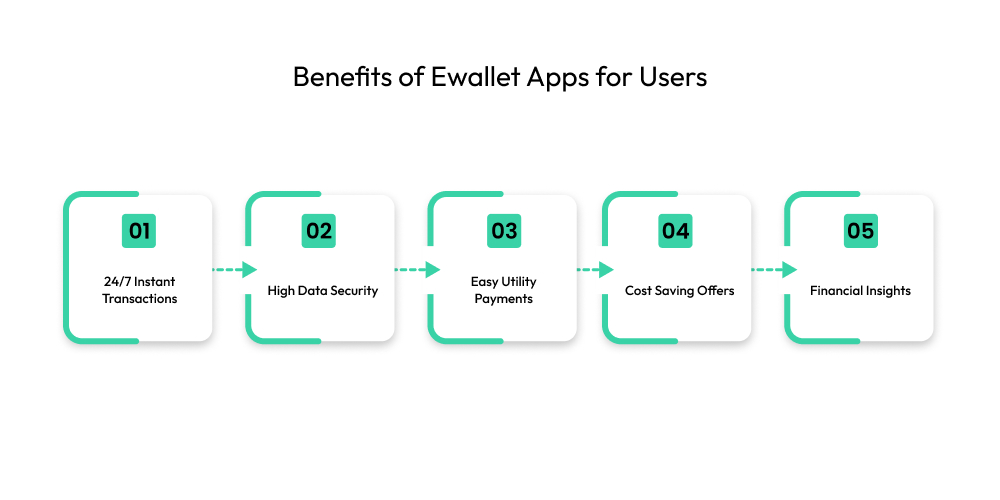 Benefits of Ewallet Apps for Users

01
24/7 Instant Transactions

02
High Data Security

03
Easy Utility Payments

04
Cost Saving Offers

05
Financial Insights